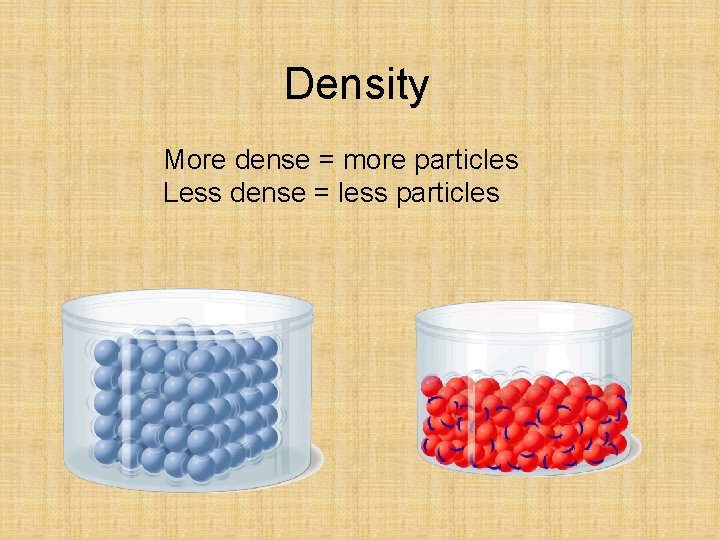 Density

More dense = more particles
Less dense = less particles